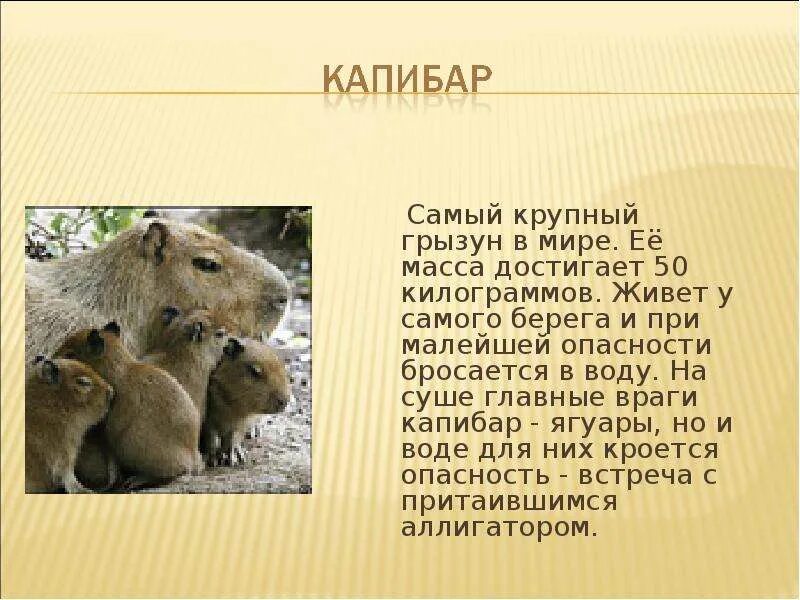 КАПИБАР

Самый крупный грызун в мире. Её масса достигает 50 килограммов. Живет у самого берега и при малейшей опасности бросается в воду. На суше главные враги капибар - ягуары, но и воде для них кроется опасность - встреча с притаившимся аллигатором.